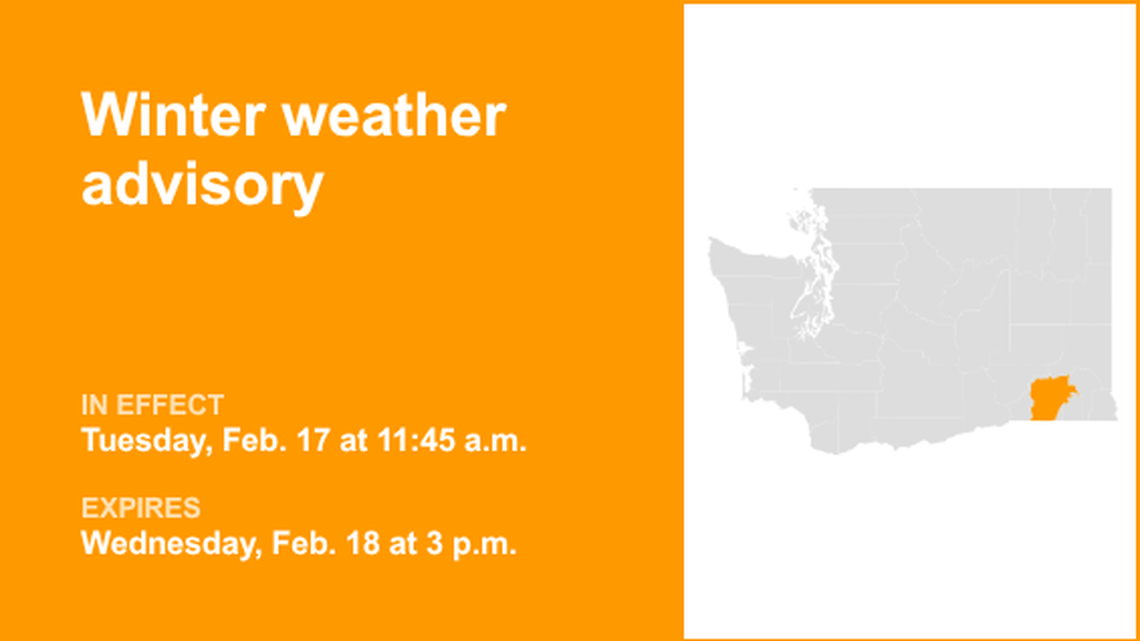 Winter weather advisory

IN EFFECT
Tuesday, Feb. 17 at 11:45 a.m.

EXPIRES
Wednesday, Feb. 18 at 3 p.m.